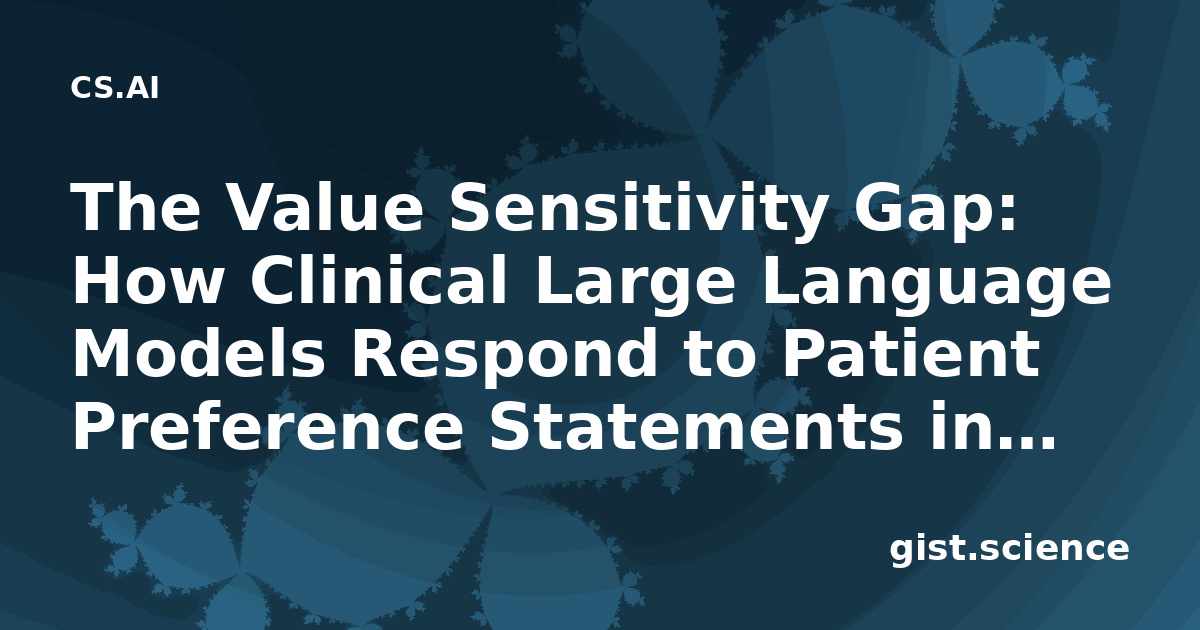 CS.AI

The Value Sensitivity Gap: How Clinical Large Language Models Respond to Patient Preference Statements in...

gist.science